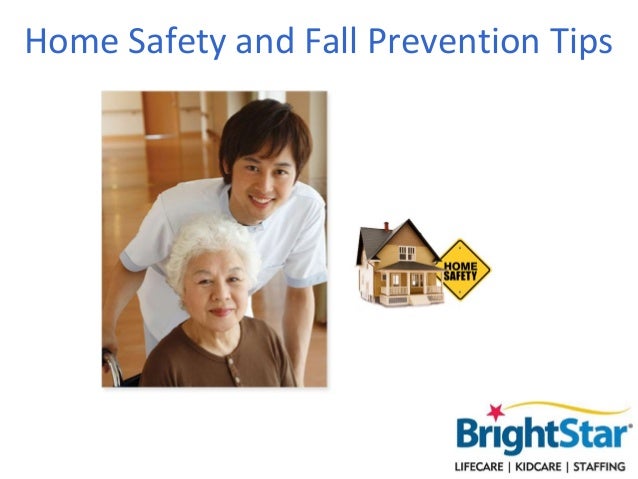 Home Safety and Fall Prevention Tips

HOME SAFETY

BrightStar®
LIFECARE | KIDCARE | STAFFING